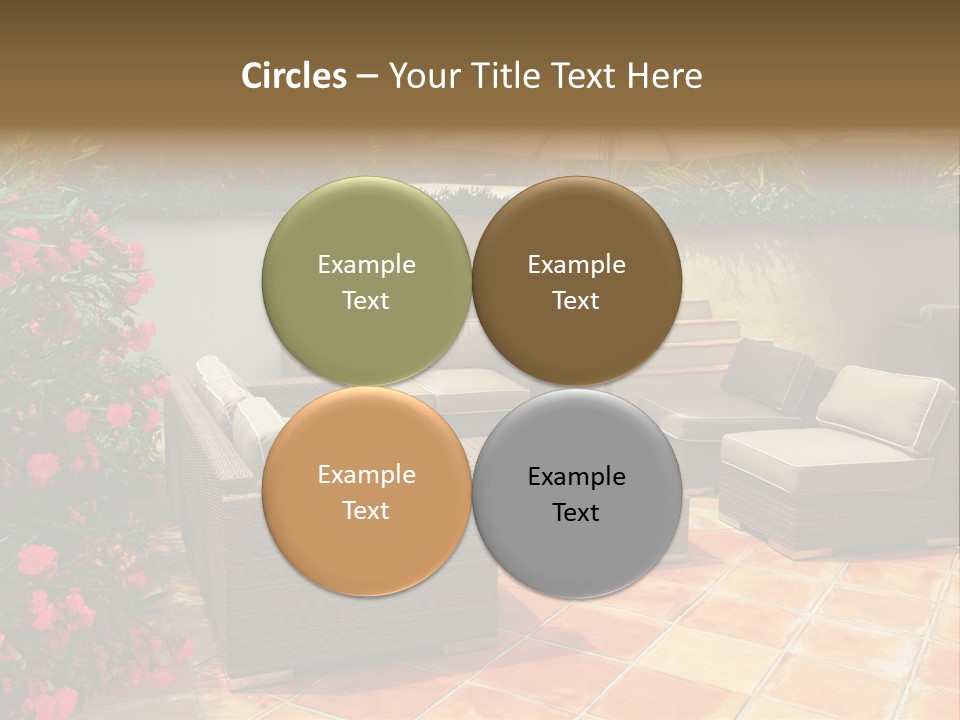 Circles – Your Title Text Here

Example Text

Example Text

Example Text

Example Text